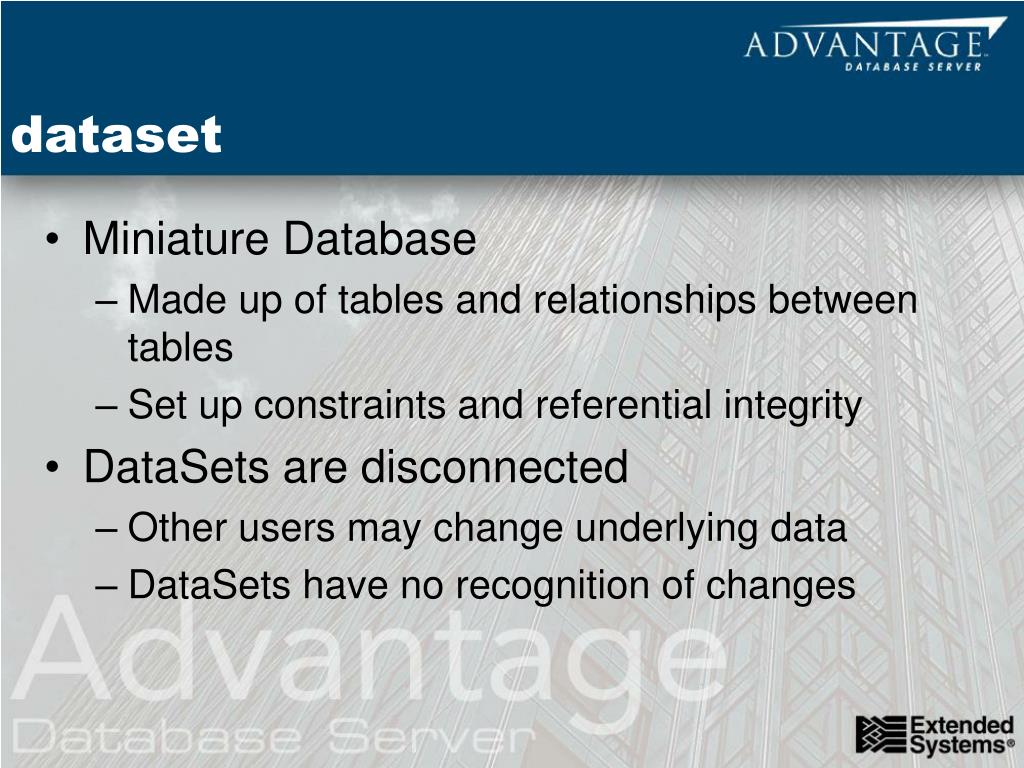 ADVANTAGE
DATABASE SERVER

dataset

• Miniature Database
– Made up of tables and relationships between tables
– Set up constraints and referential integrity
• DataSets are disconnected
– Other users may change underlying data
– DataSets have no recognition of changes

Advantage
Database Server

Extended Systems®